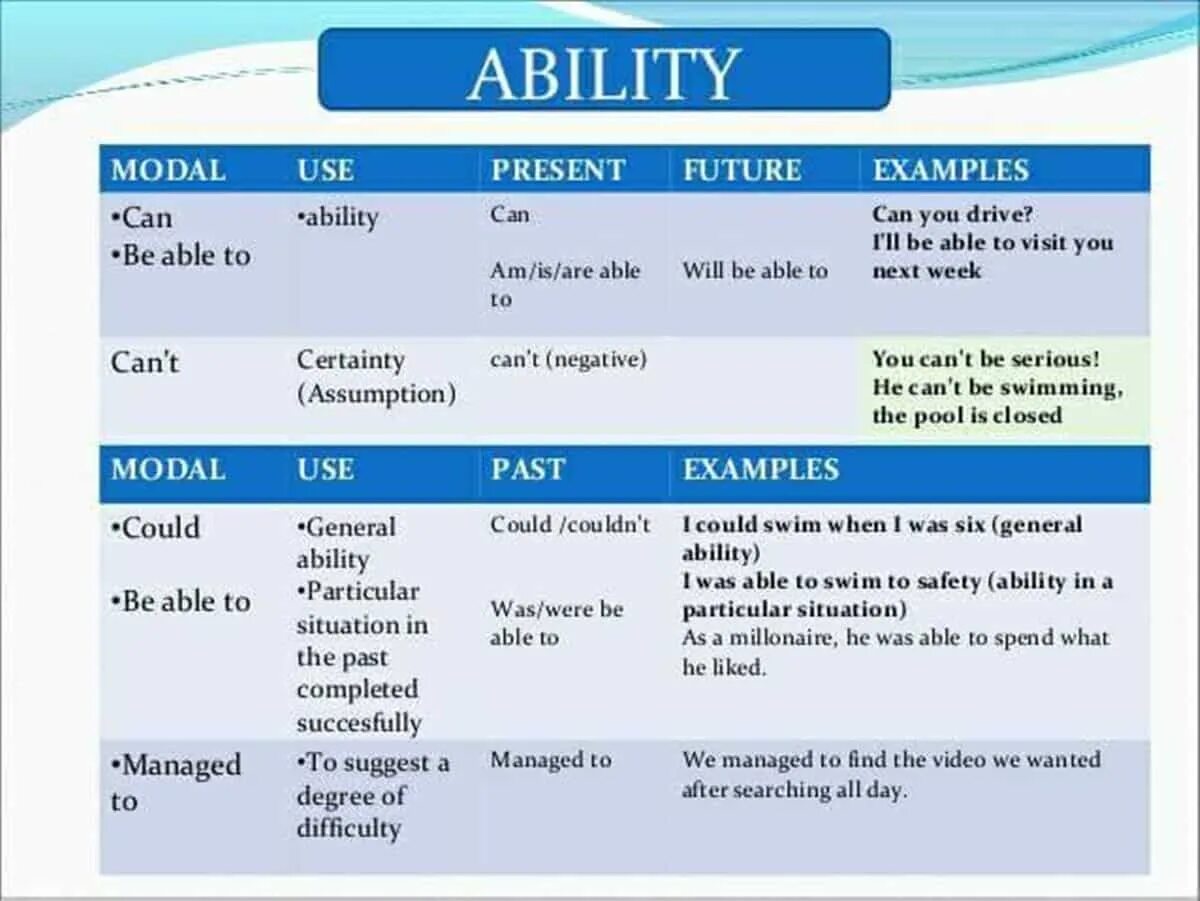 ABILITY

| MODAL | USE | PRESENT | FUTURE | EXAMPLES |
|---|---|---|---|---|
| •Can •Be able to | •ability | Can Am/is/are able to | Will be able to | Can you drive? I'll be able to visit you next week |
| Can't | Certainty (Assumption) | can't (negative) | | You can't be serious! He can't be swimming, the pool is closed |

| MODAL | USE | PAST | EXAMPLES |
|---|---|---|---|
| •Could •Be able to | •General ability •Particular situation in the past completed succesfully | Could /couldn't Was/were be able to | I could swim when I was six (general ability) I was able to swim to safety (ability in a particular situation) As a millonaire, he was able to spend what he liked. |
| •Managed to | •To suggest a degree of difficulty | Managed to | We managed to find the video we wanted after searching all day. |